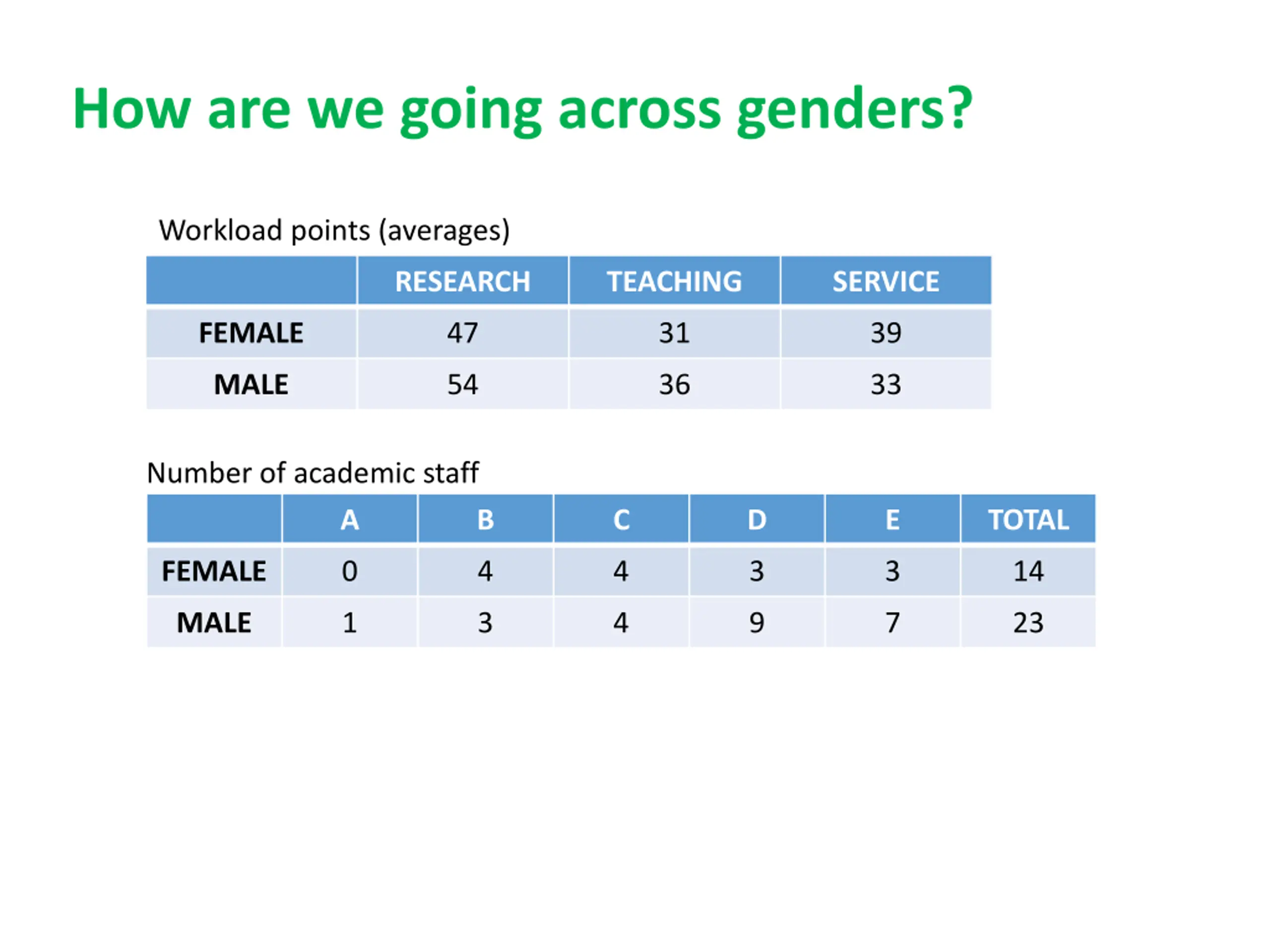 How are we going across genders?

Workload points (averages)

| | RESEARCH | TEACHING | SERVICE |
|---|---|---|---|
| FEMALE | 47 | 31 | 39 |
| MALE | 54 | 36 | 33 |

Number of academic staff

| | A | B | C | D | E | TOTAL |
|---|---|---|---|---|---|---|
| FEMALE | 0 | 4 | 4 | 3 | 3 | 14 |
| MALE | 1 | 3 | 4 | 9 | 7 | 23 |